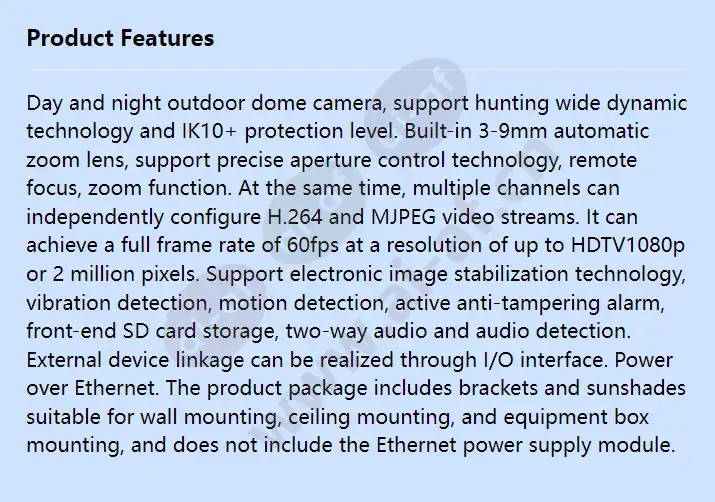 Product Features

Day and night outdoor dome camera, support hunting wide dynamic technology and IK10+ protection level. Built-in 3-9mm automatic zoom lens, support precise aperture control technology, remote focus, zoom function. At the same time, multiple channels can independently configure H.264 and MJPEG video streams. It can achieve a full frame rate of 60fps at a resolution of up to HDTV1080p or 2 million pixels. Support electronic image stabilization technology, vibration detection, motion detection, active anti-tampering alarm, front-end SD card storage, two-way audio and audio detection. External device linkage can be realized through I/O interface. Power over Ethernet. The product package includes brackets and sunshades suitable for wall mounting, ceiling mounting, and equipment box mounting, and does not include the Ethernet power supply module.